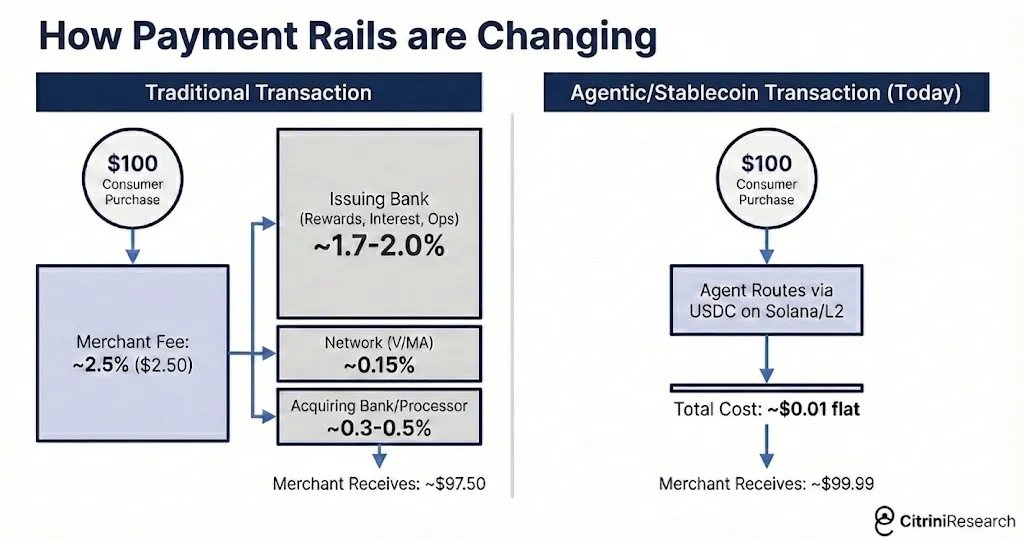 How Payment Rails are Changing

Traditional Transaction

$100
Consumer Purchase

Merchant Fee:
~2.5% ($2.50)

Issuing Bank
(Rewards, Interest, Ops)
~1.7-2.0%

Network (V/MA)
~0.15%

Acquiring Bank/Processor
~0.3-0.5%

Merchant Receives: ~$97.50

Agentic/Stablecoin Transaction (Today)

$100
Consumer Purchase

Agent Routes via USDC on Solana/L2

Total Cost: ~$0.01 flat

Merchant Receives: ~$99.99

CitriniResearch